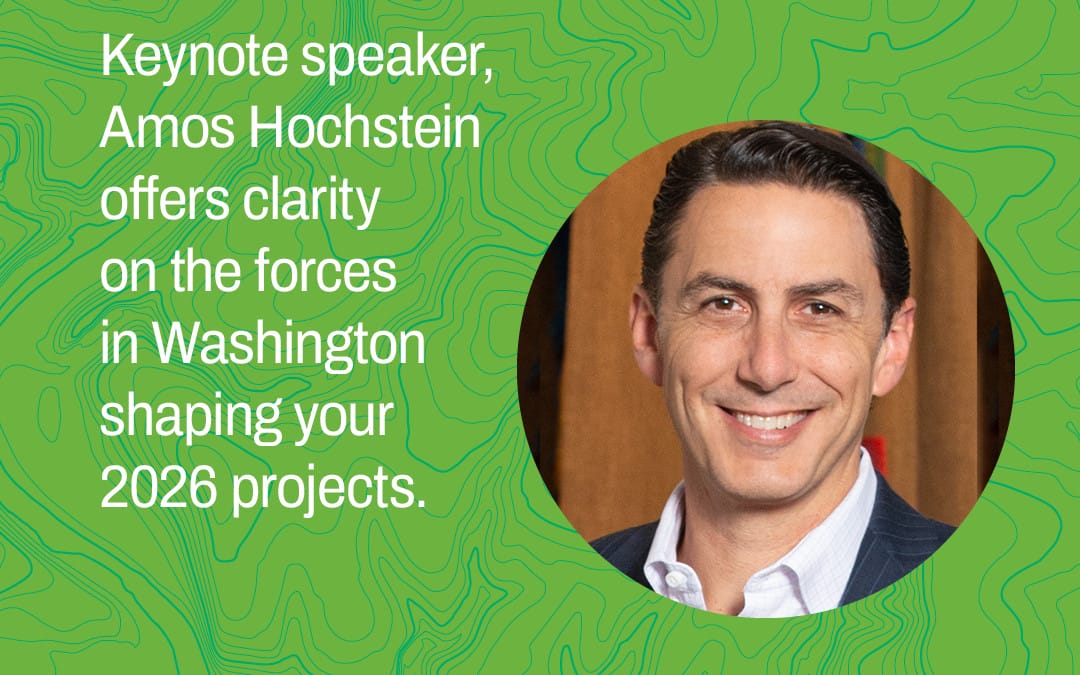 Keynote speaker, Amos Hochstein offers clarity on the forces in Washington shaping your 2026 projects.